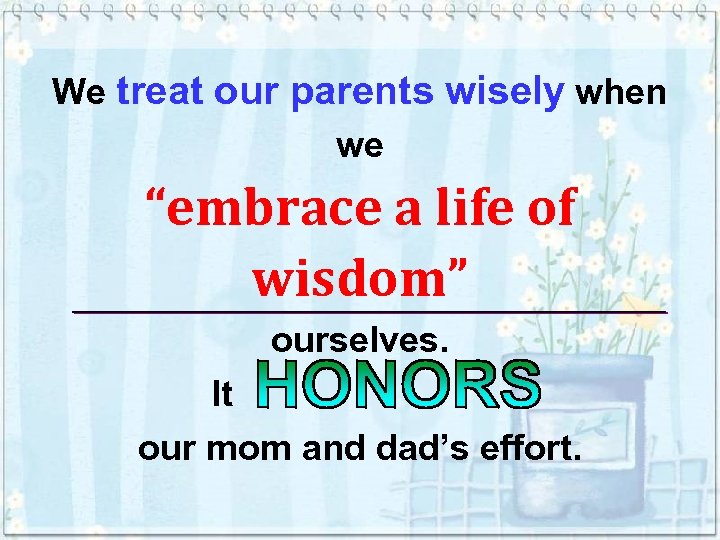 We treat our parents wisely when we

“embrace a life of wisdom”

ourselves.

It HONORS

our mom and dad’s effort.